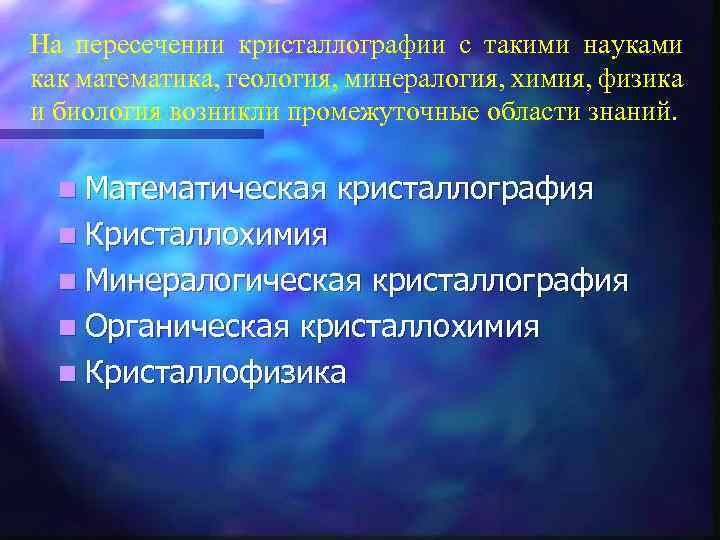 На пересечении кристаллографии с такими науками как математика, геология, минералогия, химия, физика и биология возникли промежуточные области знаний.

- Математическая кристаллография
- Кристаллохимия
- Минералогическая кристаллография
- Органическая кристаллохимия
- Кристаллофизика